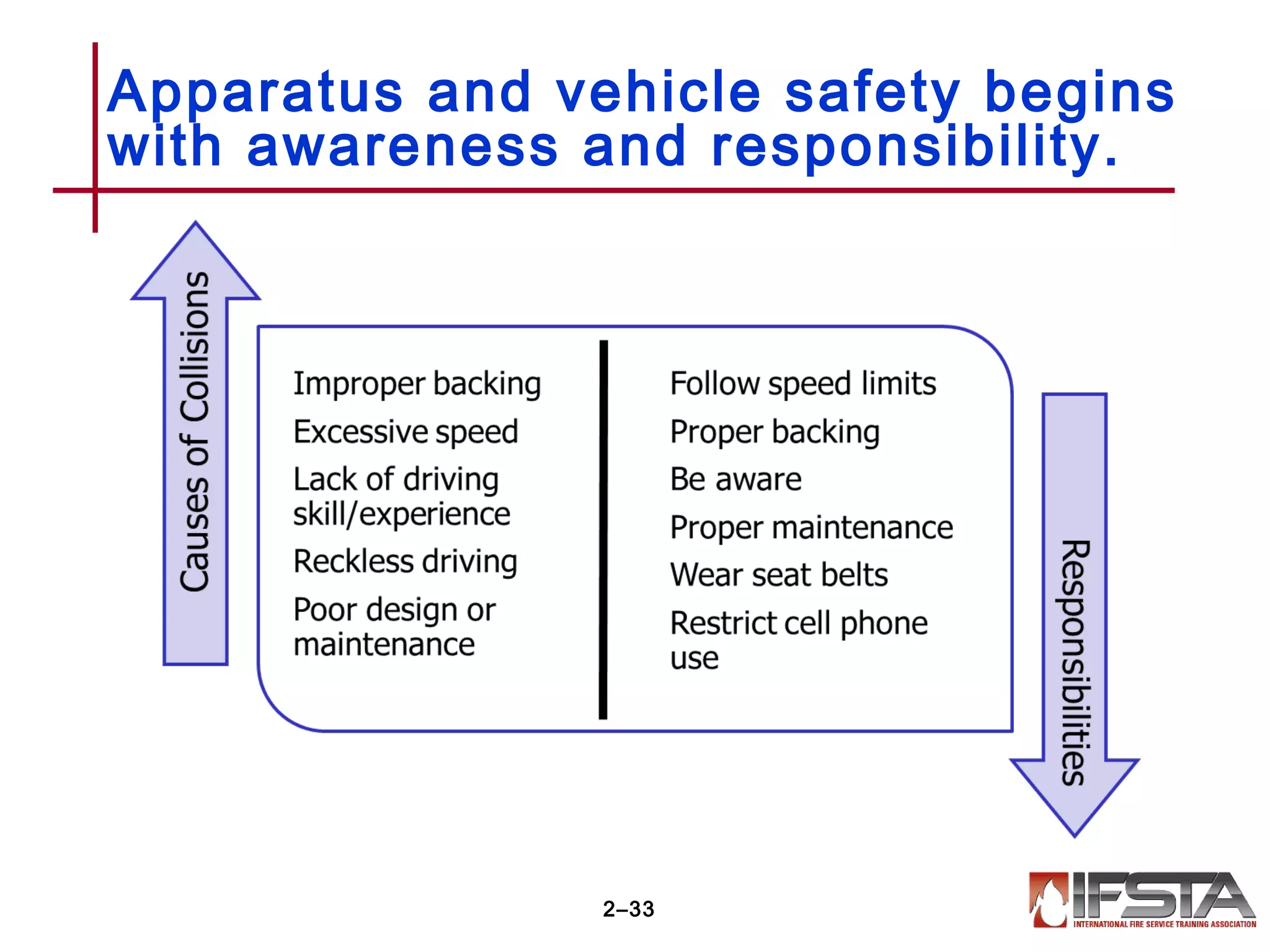 Apparatus and vehicle safety begins with awareness and responsibility.

Causes of Collisions

Improper backing

Excessive speed

Lack of driving skill/experience

Reckless driving

Poor design or maintenance

Follow speed limits

Proper backing

Be aware

Proper maintenance

Wear seat belts

Restrict cell phone use

Responsibilities

2–33

IFSTA
INTERNATIONAL FIRE SERVICE TRAINING ASSOCIATION